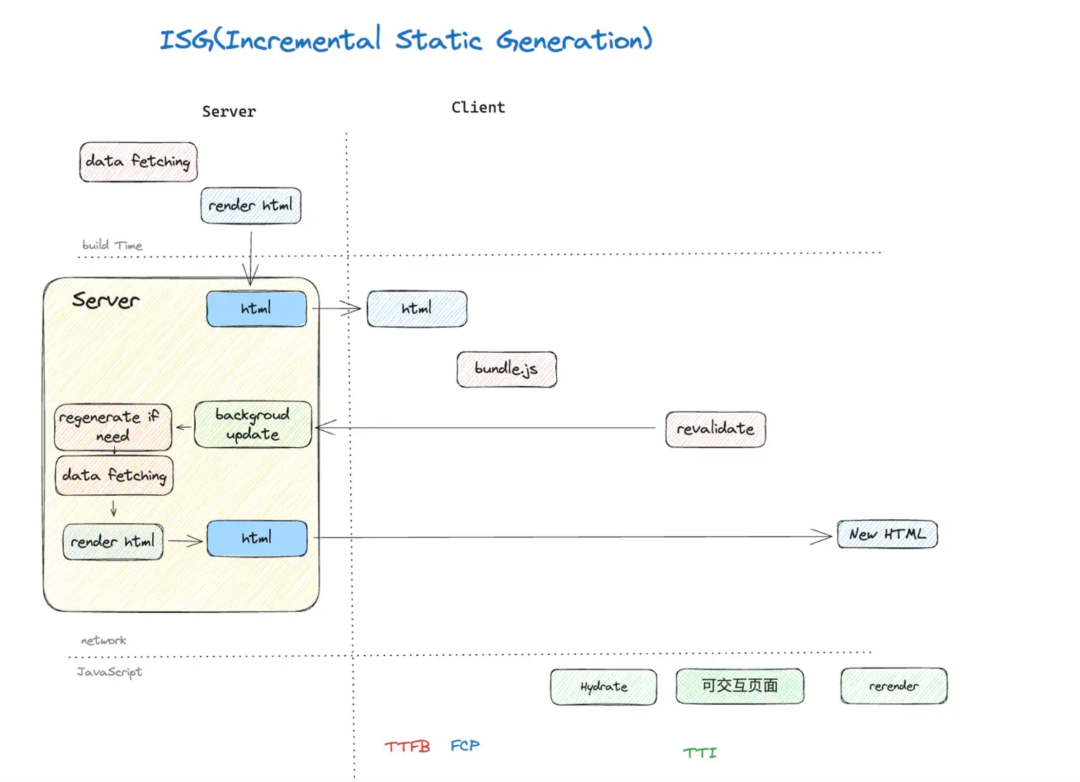 ISG(Incremental Static Generation)

Server

Client

data fetching

render html

build Time

Server

html

html

bundle.js

regenerate if need

backgroud update

revalidate

data fetching

render html

html

New HTML

network

JavaScript

Hydrate

可交互页面

rerender

TTFB

FCP

TTI